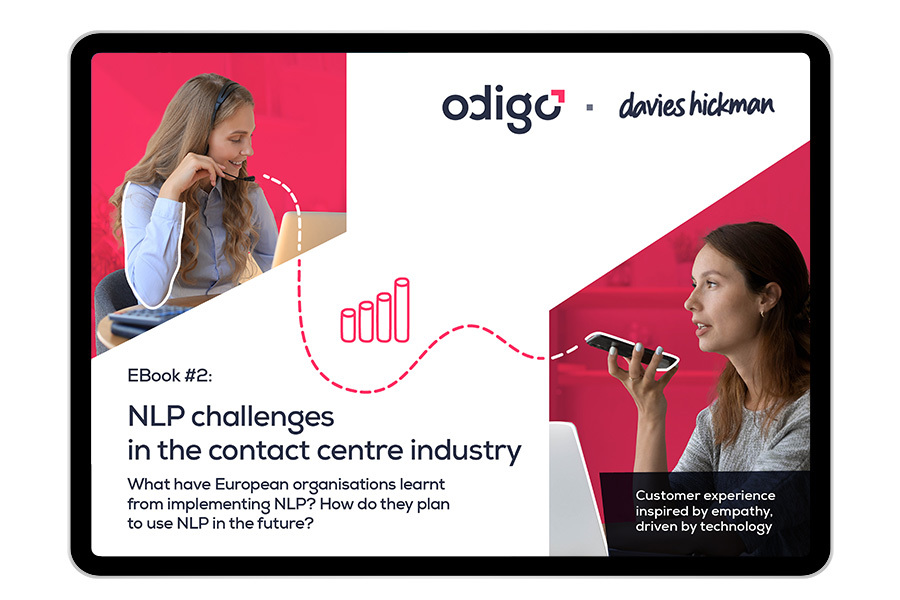 odigo · davies hickman

EBook #2:

NLP challenges in the contact centre industry

What have European organisations learnt from implementing NLP? How do they plan to use NLP in the future?

Customer experience inspired by empathy, driven by technology